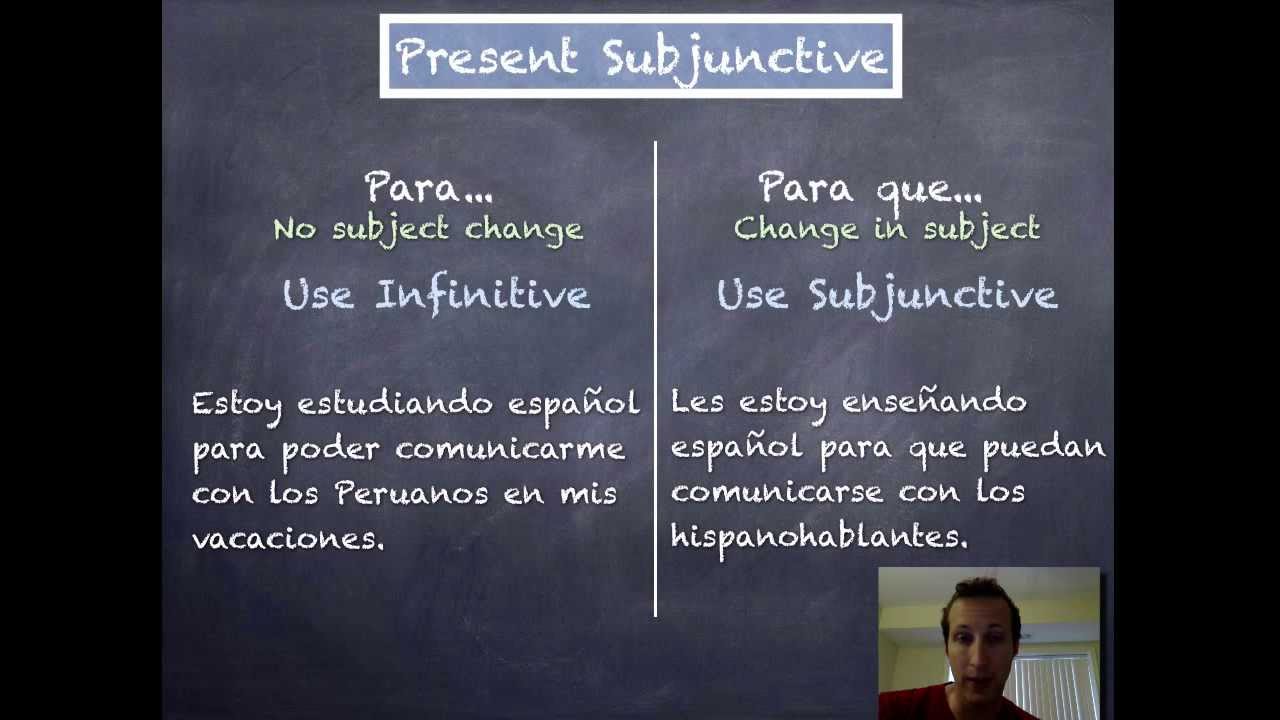 Present Subjunctive

Para...
No subject change

Use Infinitive

Estoy estudiando español para poder comunicarme con los Peruanos en mis vacaciones.

Para que...
Change in subject

Use Subjunctive

Les estoy enseñando español para que puedan comunicarse con los hispanohablantes.